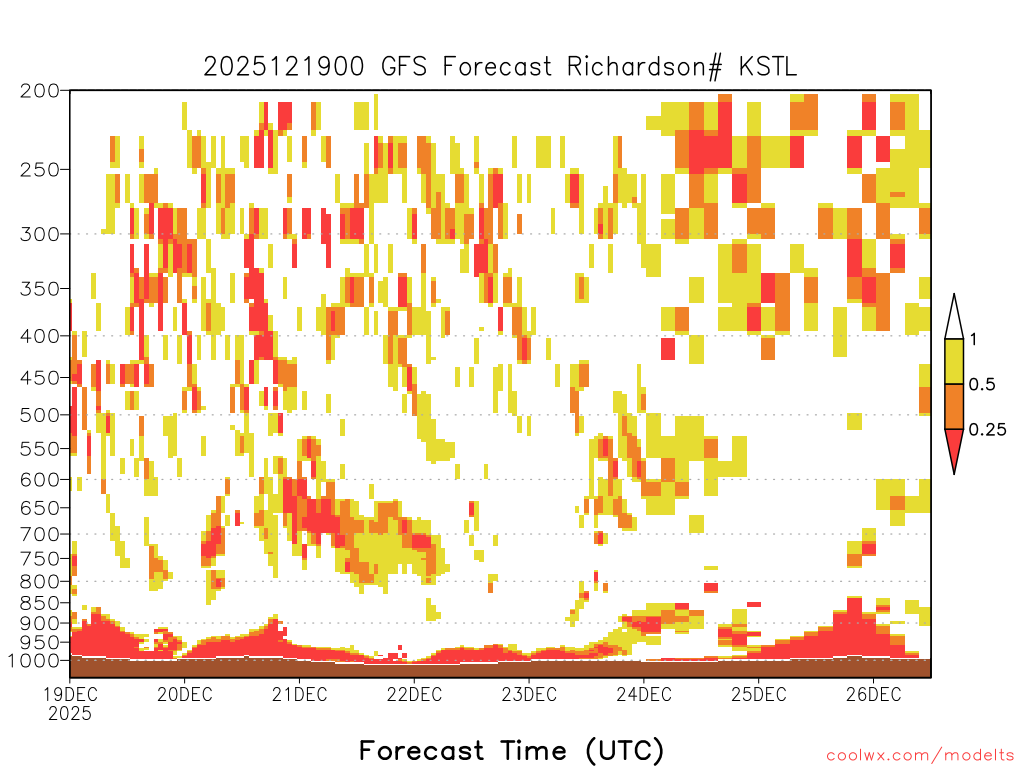 2025121900 GFS Forecast Richardson# KSTL

200
250
300
350
400
450
500
550
600
650
700
750
800
850
900
950
1000

1
0.5
0.25

19DEC
2025
20DEC
21DEC
22DEC
23DEC
24DEC
25DEC
26DEC

Forecast Time (UTC)

coolwx.com/modelts